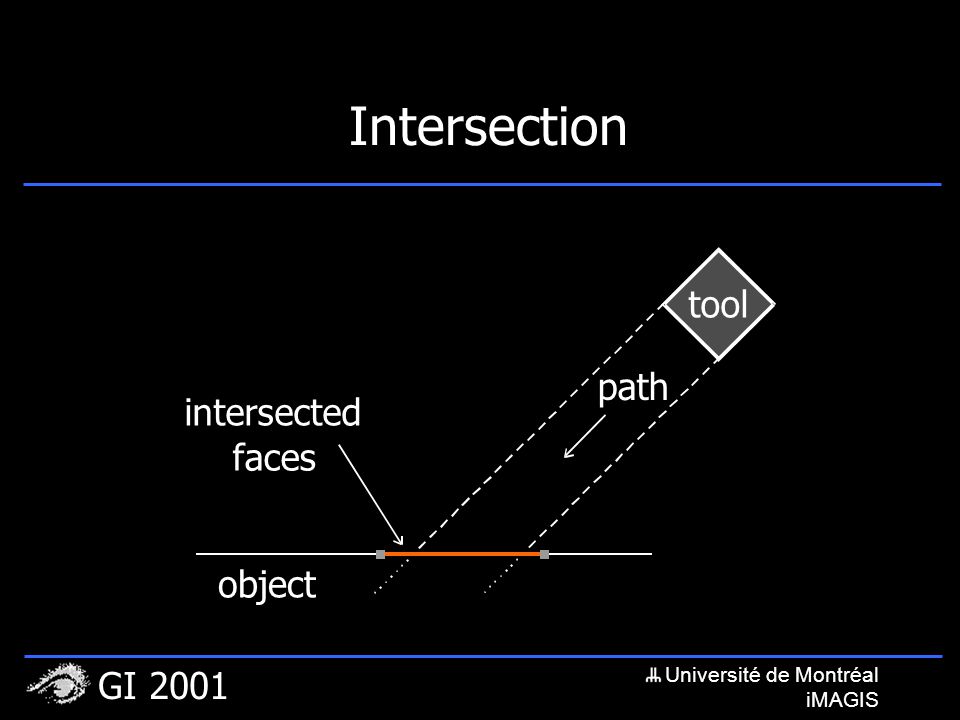 Intersection

tool

path

intersected faces

object

GI 2001

Université de Montréal
iMAGIS